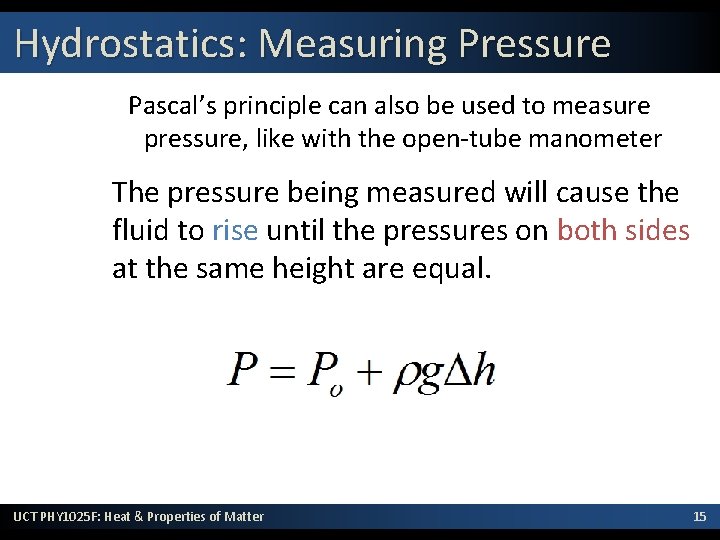 Hydrostatics: Measuring Pressure

Pascal's principle can also be used to measure pressure, like with the open-tube manometer

The pressure being measured will cause the fluid to rise until the pressures on both sides at the same height are equal.

$P = P_o + \rho g \Delta h$

UCT PHY1025F: Heat & Properties of Matter

15